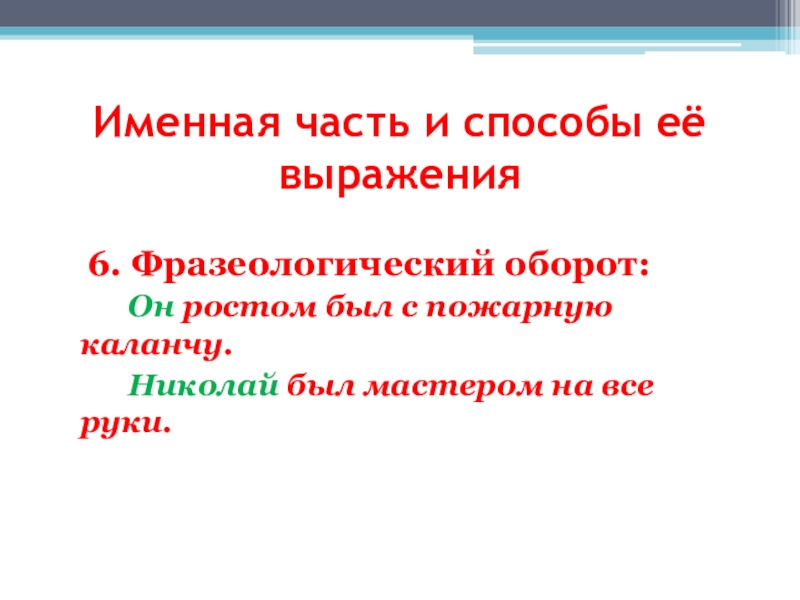 Именная часть и способы её выражения

6. Фразеологический оборот:

Он ростом был с пожарную каланчу.

Николай был мастером на все руки.